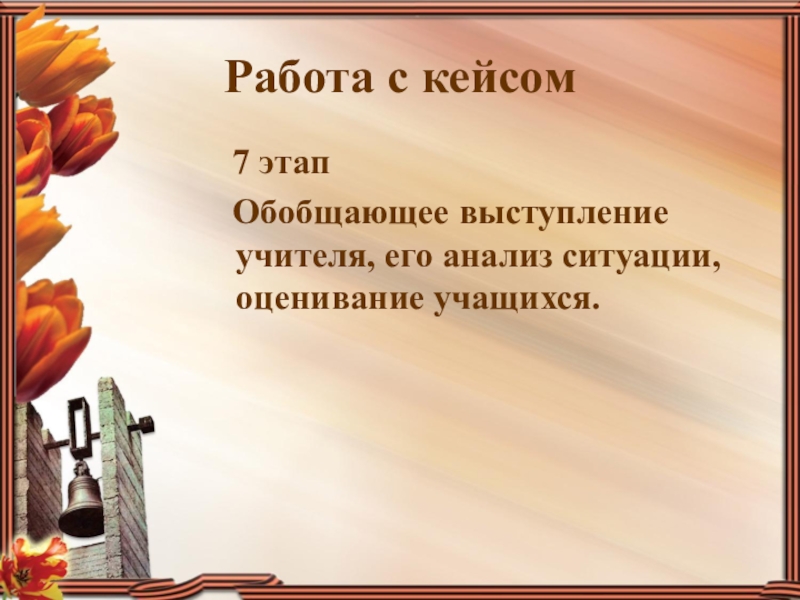 Работа с кейсом

7 этап

Обобщающее выступление учителя, его анализ ситуации, оценивание учащихся.